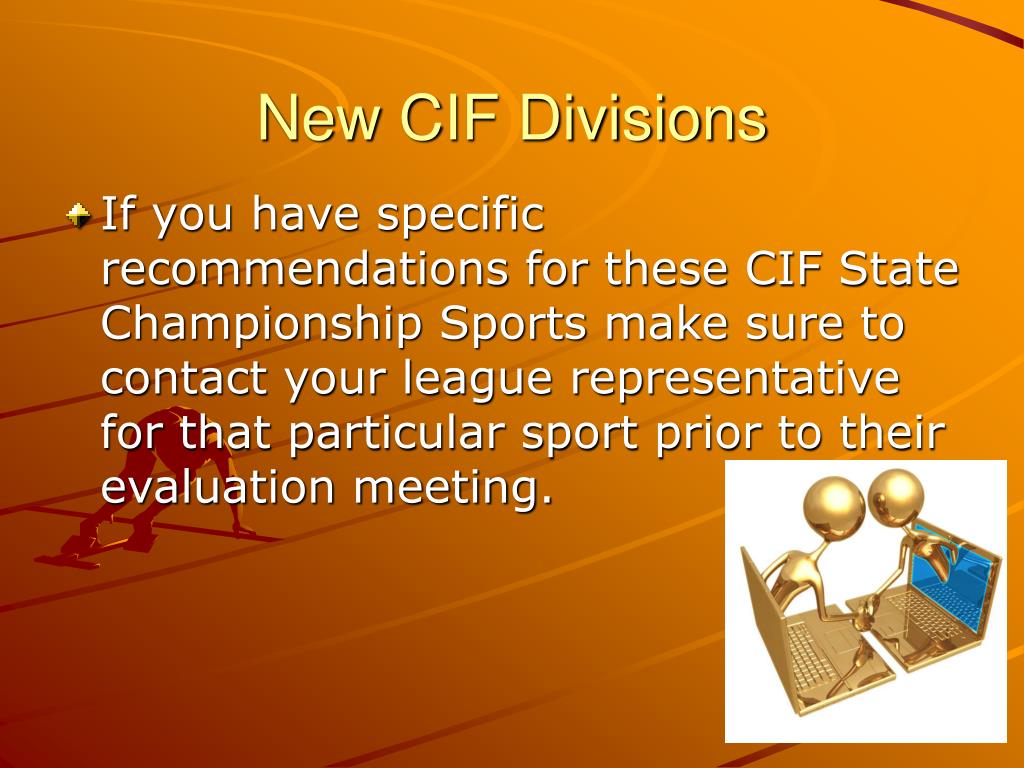 New CIF Divisions

If you have specific recommendations for these CIF State Championship Sports make sure to contact your league representative for that particular sport prior to their evaluation meeting.